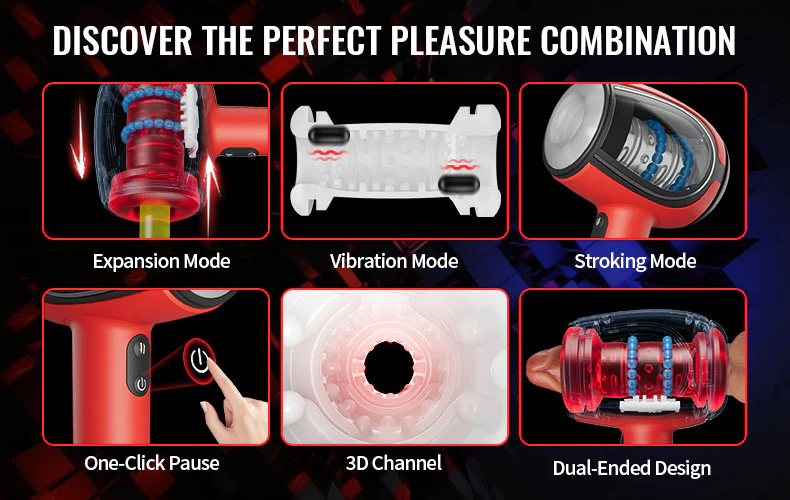 DISCOVER THE PERFECT PLEASURE COMBINATION

Expansion Mode

Vibration Mode

Stroking Mode

One-Click Pause

3D Channel

Dual-Ended Design